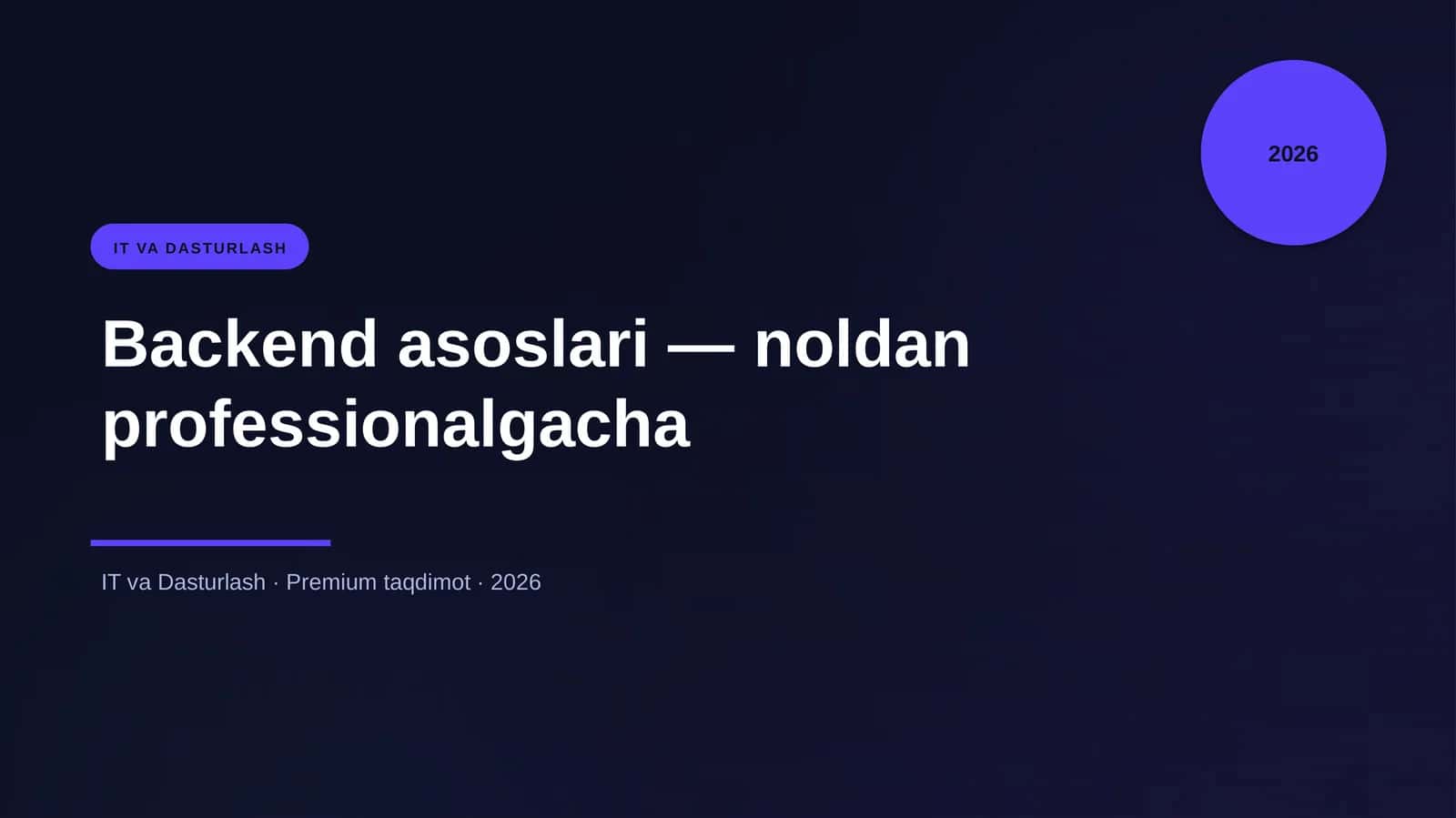 2026

IT VA DASTURLASH

Backend asoslari — noldan professionalgacha

IT va Dasturlash · Premium taqdimot · 2026